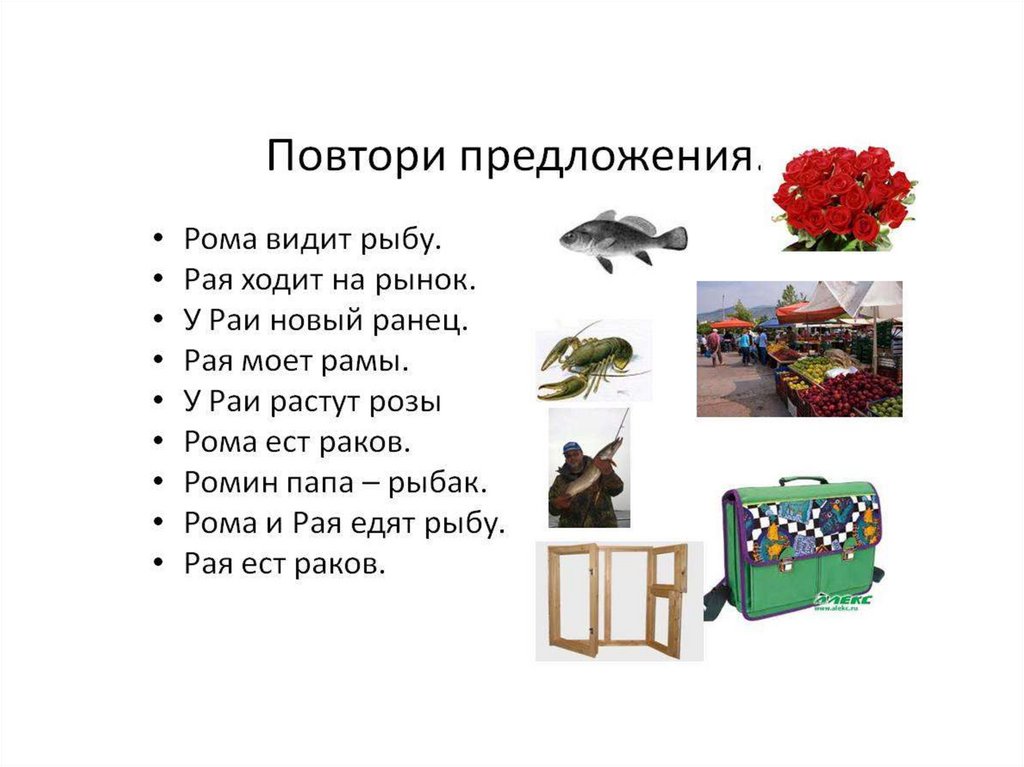 Повтори предложения.

• Рома видит рыбу.
• Рая ходит на рынок.
• У Раи новый ранец.
• Рая моет рамы.
• У Раи растут розы
• Рома ест раков.
• Ромин папа – рыбак.
• Рома и Рая едят рыбу.
• Рая ест раков.

АЛЕКС
www.alekc.ru